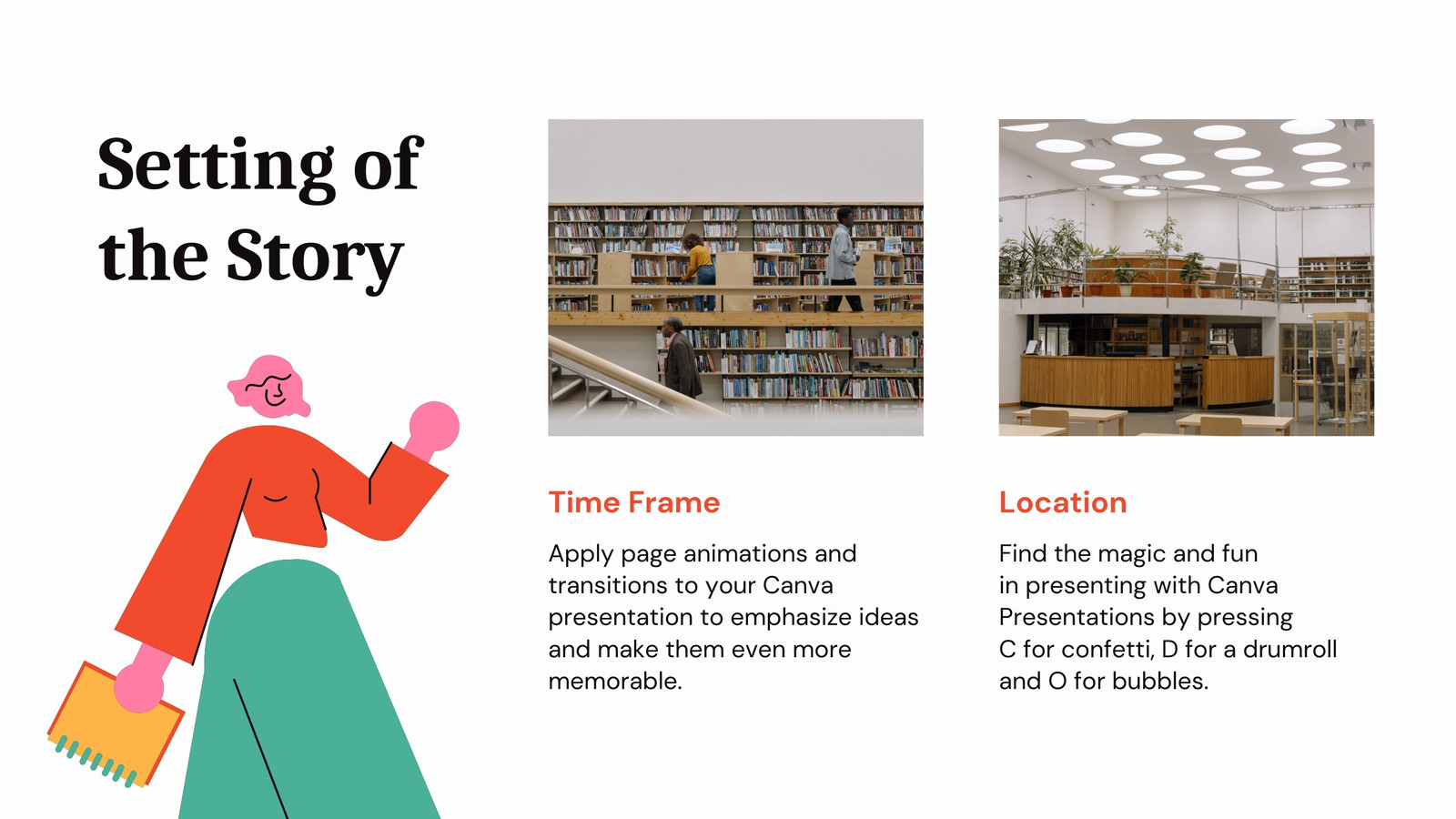 Setting of the Story

Time Frame

Apply page animations and transitions to your Canva presentation to emphasize ideas and make them even more memorable.

Location

Find the magic and fun in presenting with Canva Presentations by pressing C for confetti, D for a drumroll and O for bubbles.